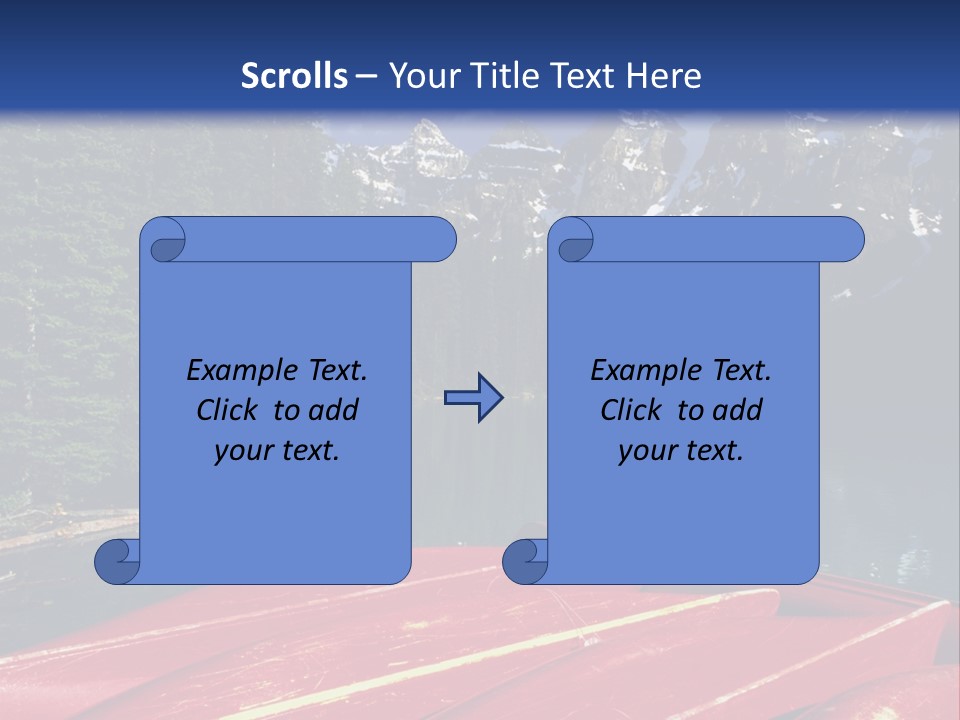 Scrolls – Your Title Text Here

Example Text. Click to add your text.

Example Text. Click to add your text.